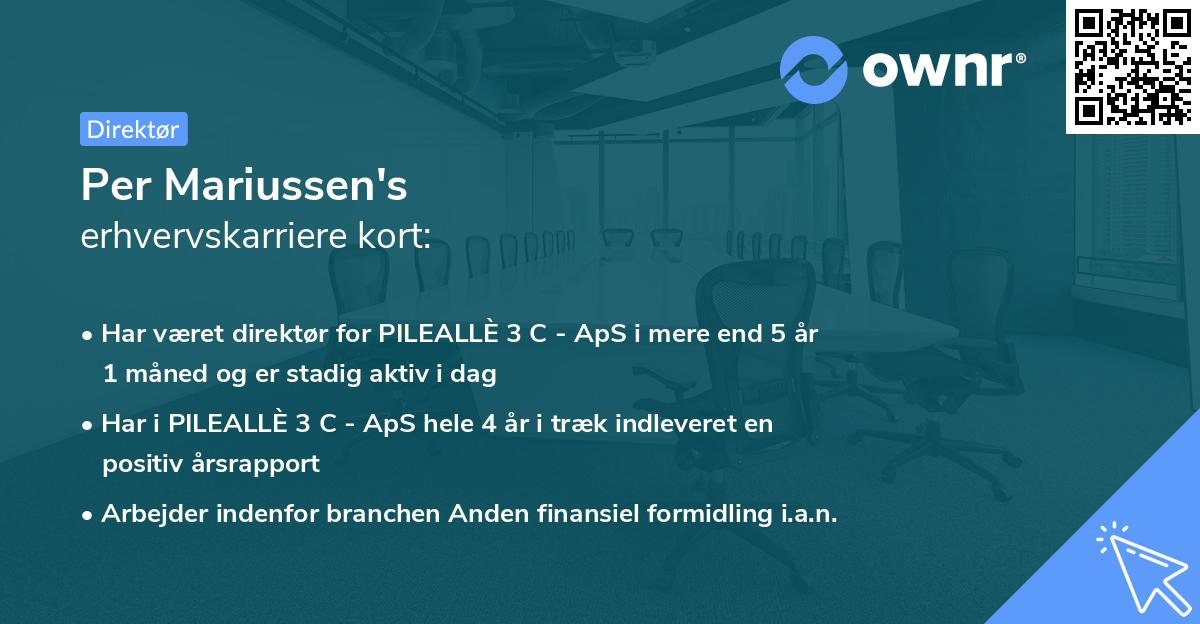 ownr®

Direktør

Per Mariussen's
erhvervskarriere kort:

• Har været direktør for PILEALLÈ 3 C - ApS i mere end 5 år 1 måned og er stadig aktiv i dag

• Har i PILEALLÈ 3 C - ApS hele 4 år i træk indleveret en positiv årsrapport

• Arbejder indenfor branchen Anden finansiel formidling i.a.n.